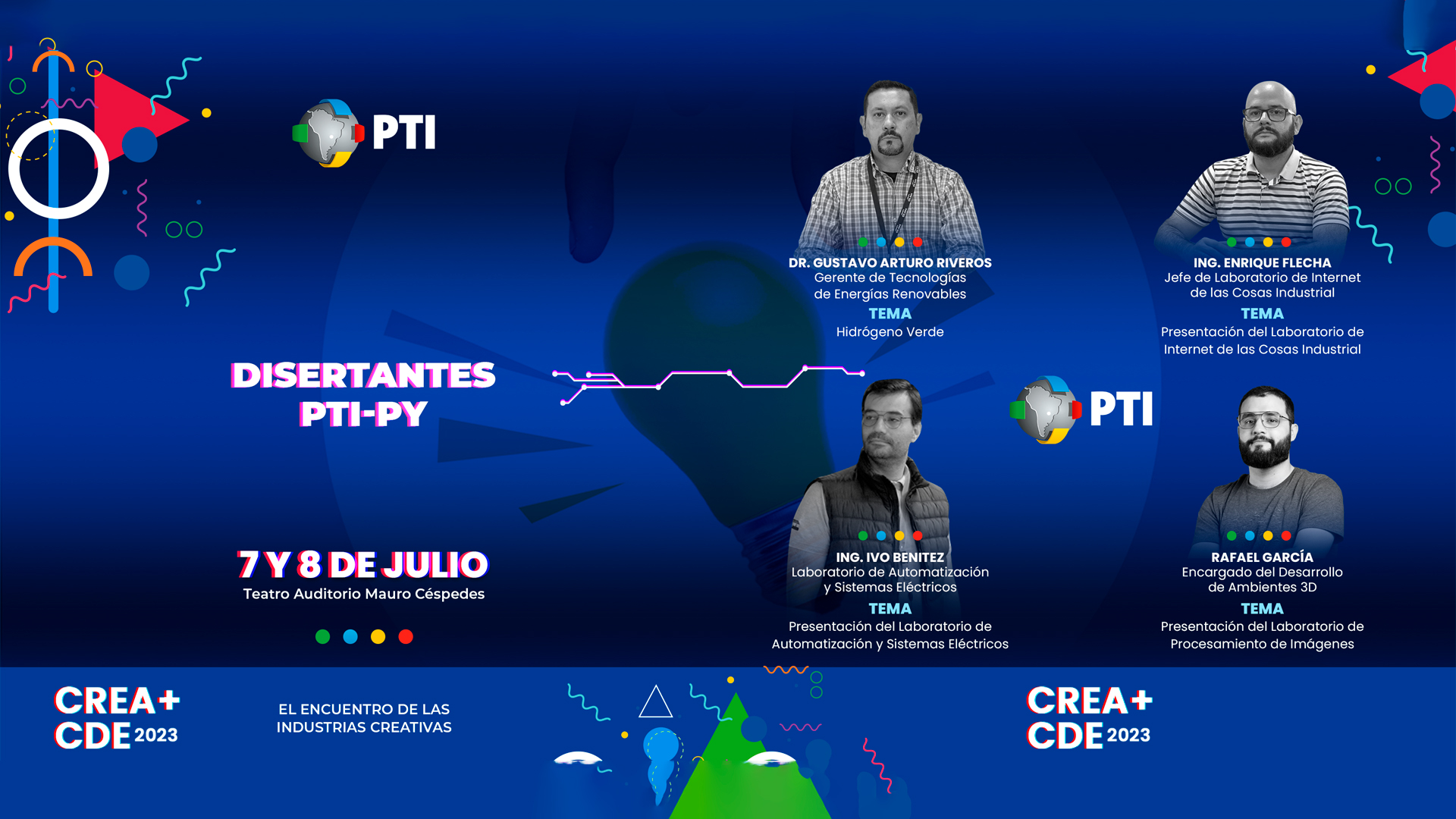 PTI

DISERTANTES PTI-PY

7 Y 8 DE JULIO
Teatro Auditorio Mauro Céspedes

DR. GUSTAVO ARTURO RIVEROS
Gerente de Tecnologías de Energías Renovables
TEMA
Hidrógeno Verde

ING. ENRIQUE FLECHA
Jefe de Laboratorio de Internet de las Cosas Industrial
TEMA
Presentación del Laboratorio de Internet de las Cosas Industrial

PTI

ING. IVO BENITEZ
Laboratorio de Automatización y Sistemas Eléctricos
TEMA
Presentación del Laboratorio de Automatización y Sistemas Eléctricos

RAFAEL GARCÍA
Encargado del Desarrollo de Ambientes 3D
TEMA
Presentación del Laboratorio de Procesamiento de Imágenes

CREA+ CDE 2023

EL ENCUENTRO DE LAS INDUSTRIAS CREATIVAS

CREA+ CDE 2023